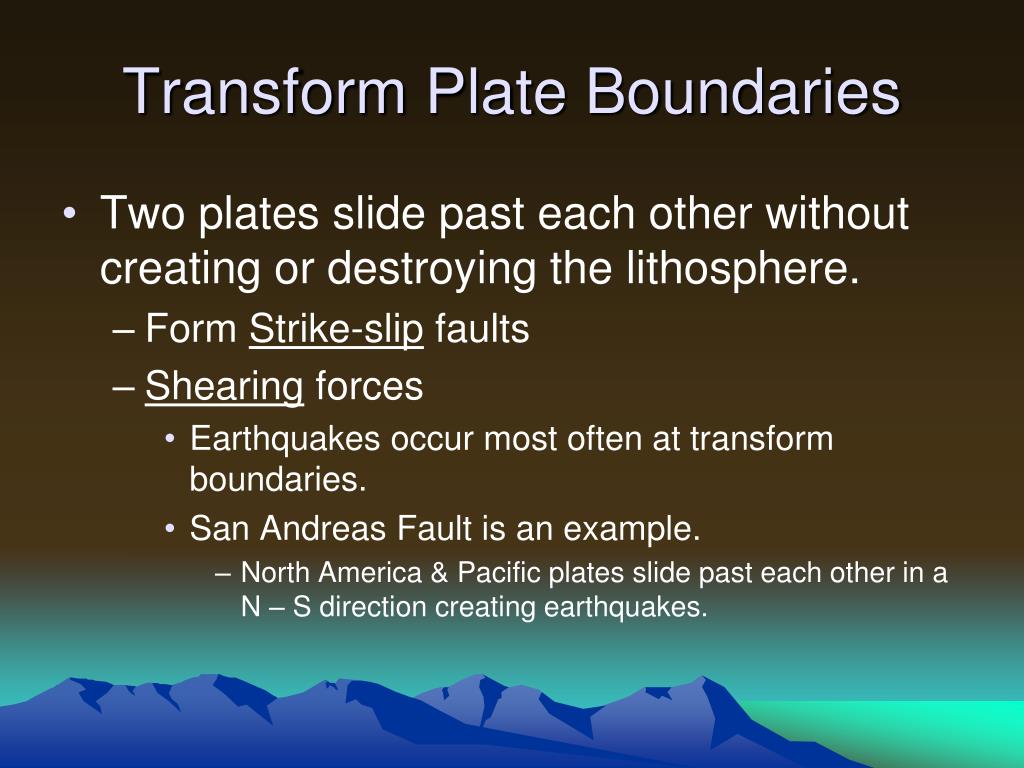 Transform Plate Boundaries

• Two plates slide past each other without creating or destroying the lithosphere.

– Form Strike-slip faults

– Shearing forces

• Earthquakes occur most often at transform boundaries.

• San Andreas Fault is an example.

– North America & Pacific plates slide past each other in a N – S direction creating earthquakes.